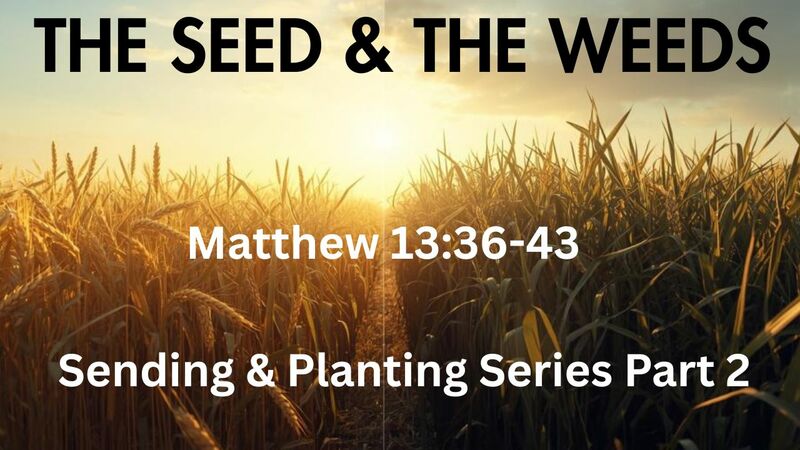 THE SEED & THE WEEDS

Matthew 13:36-43

Sending & Planting Series Part 2